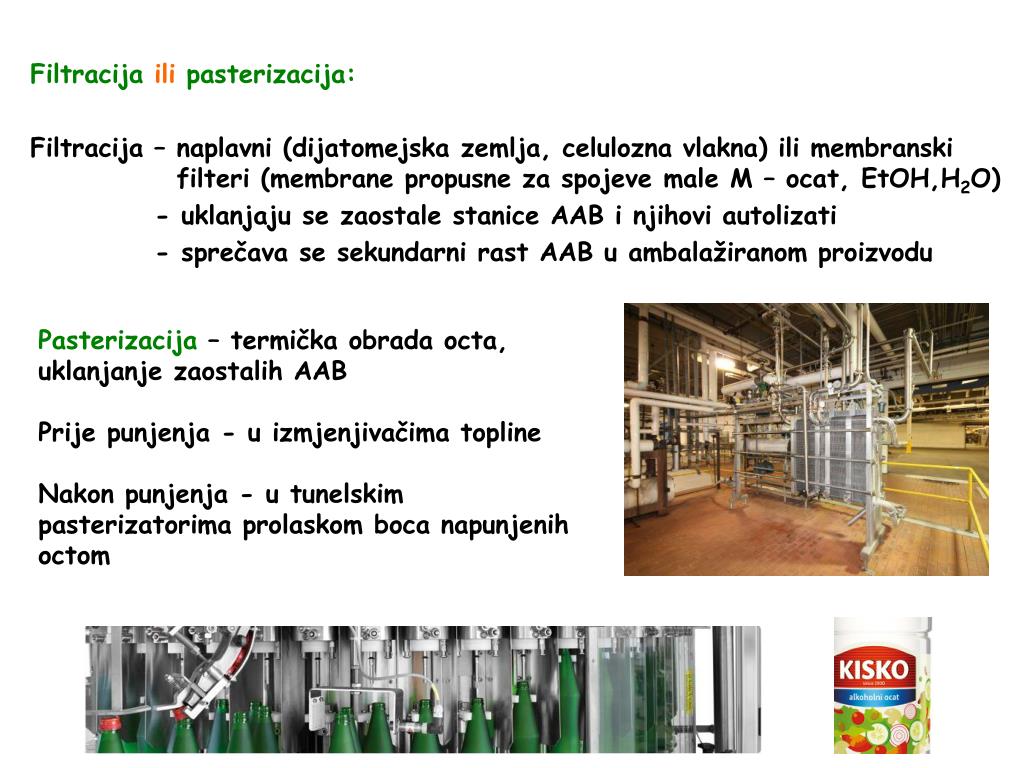 Filtracija ili pasterizacija:

Filtracija – naplavni (dijatomejska zemlja, celulozna vlakna) ili membranski filteri (membrane propusne za spojeve male M – ocat, EtOH,$H_2O$)

- uklanjaju se zaostale stanice AAB i njihovi autolizati

- sprečava se sekundarni rast AAB u ambalažiranom proizvodu

Pasterizacija – termička obrada octa, uklanjanje zaostalih AAB

Prije punjenja - u izmjenjivačima topline

Nakon punjenja - u tunelskim pasterizatorima prolaskom boca napunjenih octom

KISKO
alkoholni ocat